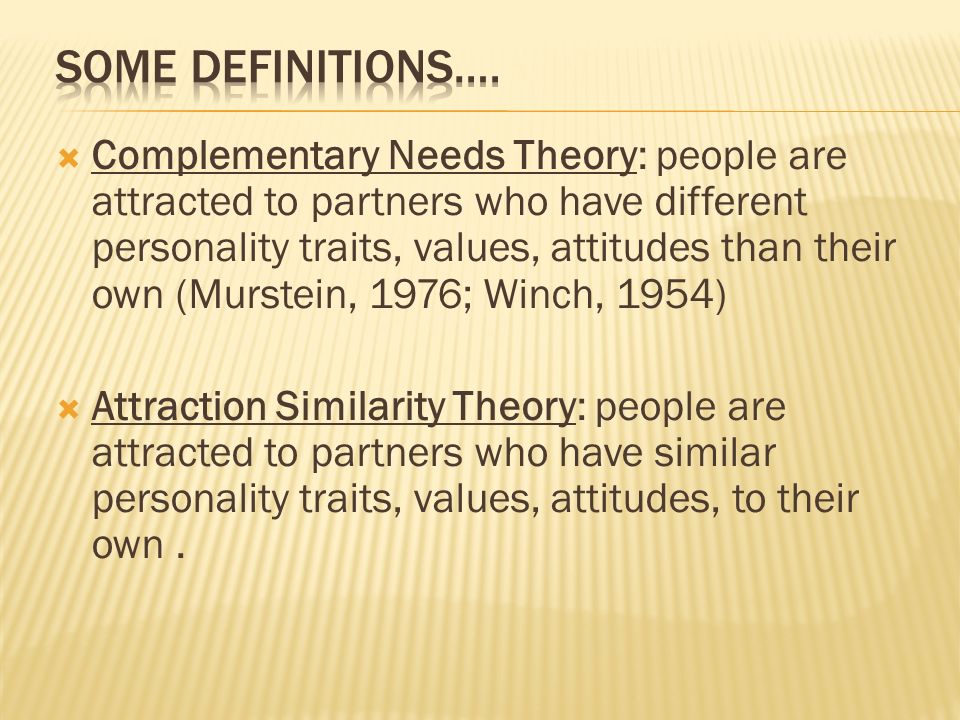 SOME DEFINITIONS….

Complementary Needs Theory: people are attracted to partners who have different personality traits, values, attitudes than their own (Murstein, 1976; Winch, 1954)

Attraction Similarity Theory: people are attracted to partners who have similar personality traits, values, attitudes, to their own .